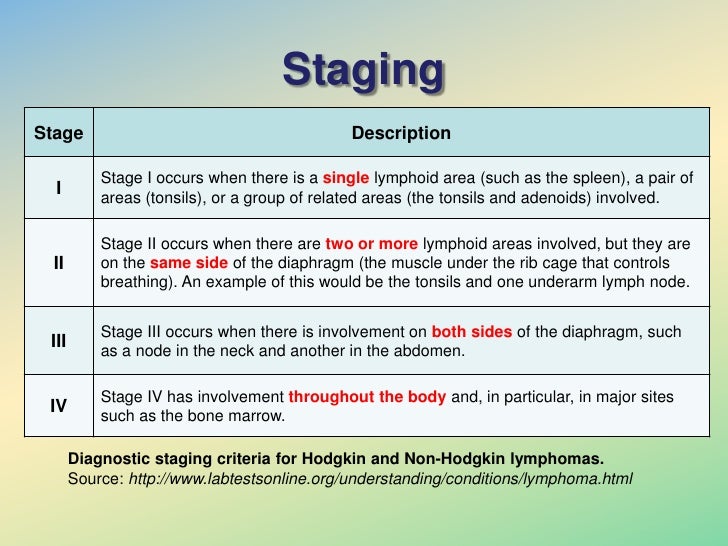 Staging

| Stage | Description |
|---|---|
| I | Stage I occurs when there is a single lymphoid area (such as the spleen), a pair of areas (tonsils), or a group of related areas (the tonsils and adenoids) involved. |
| II | Stage II occurs when there are two or more lymphoid areas involved, but they are on the same side of the diaphragm (the muscle under the rib cage that controls breathing). An example of this would be the tonsils and one underarm lymph node. |
| III | Stage III occurs when there is involvement on both sides of the diaphragm, such as a node in the neck and another in the abdomen. |
| IV | Stage IV has involvement throughout the body and, in particular, in major sites such as the bone marrow. |

Diagnostic staging criteria for Hodgkin and Non-Hodgkin lymphomas.
Source: http://www.labtestsonline.org/understanding/conditions/lymphoma.html